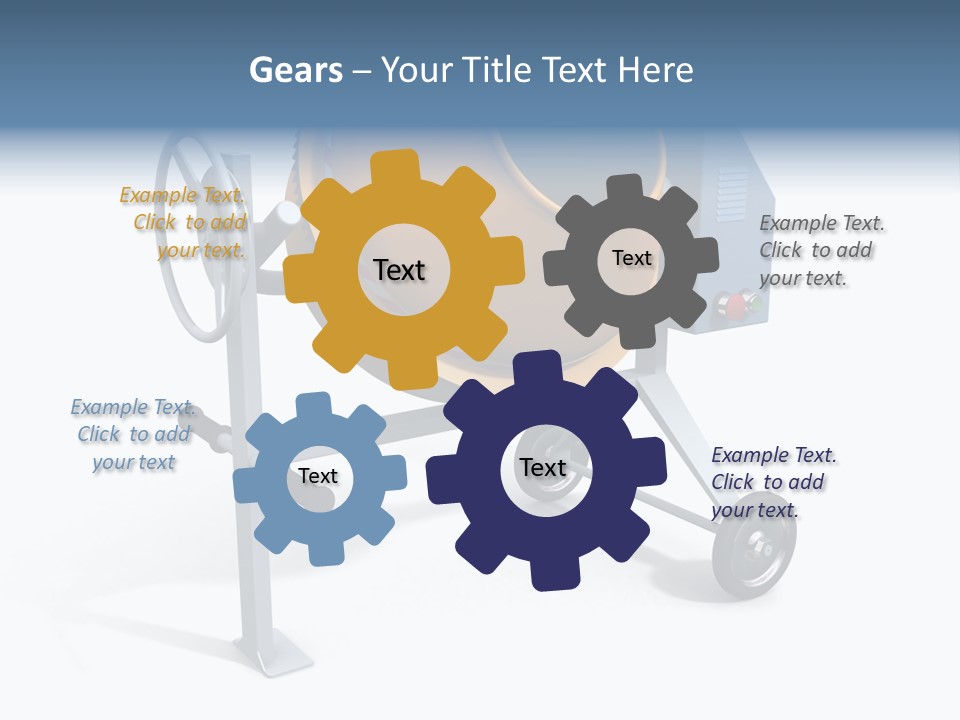 Gears – Your Title Text Here

Example Text. Click to add your text.

Text

Text

Example Text. Click to add your text.

Example Text. Click to add your text

Text

Text

Example Text. Click to add your text.